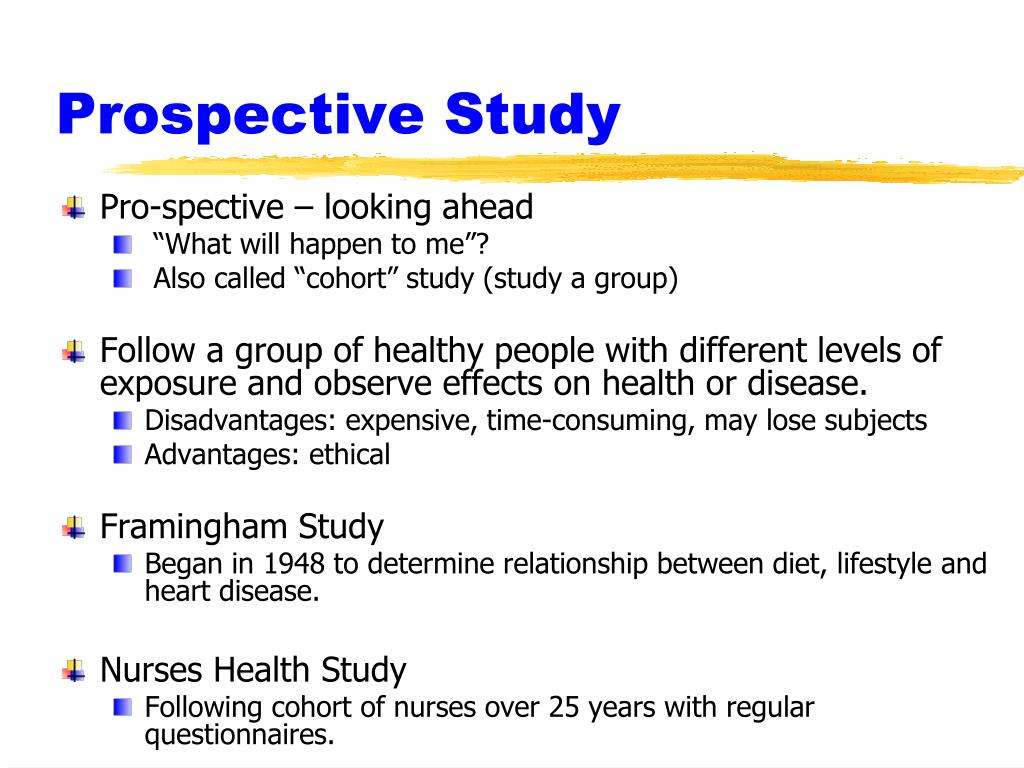 Prospective Study

Pro-spective – looking ahead
“What will happen to me”?
Also called “cohort” study (study a group)

Follow a group of healthy people with different levels of exposure and observe effects on health or disease.
Disadvantages: expensive, time-consuming, may lose subjects
Advantages: ethical

Framingham Study
Began in 1948 to determine relationship between diet, lifestyle and heart disease.

Nurses Health Study
Following cohort of nurses over 25 years with regular questionnaires.